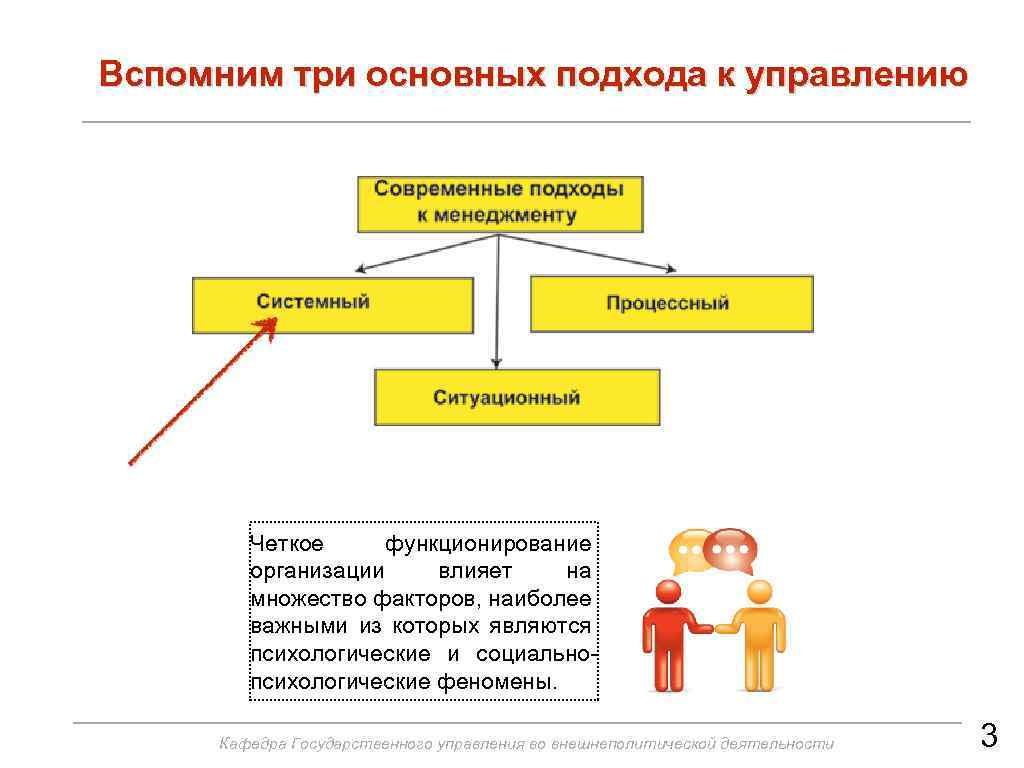 Вспомним три основных подхода к управлению

Современные подходы к менеджменту

Системный

Процессный

Ситуационный

Четкое функционирование организации влияет на множество факторов, наиболее важными из которых являются психологические и социально-психологические феномены.

Кафедра Государственного управления во внешнеполитической деятельности

3